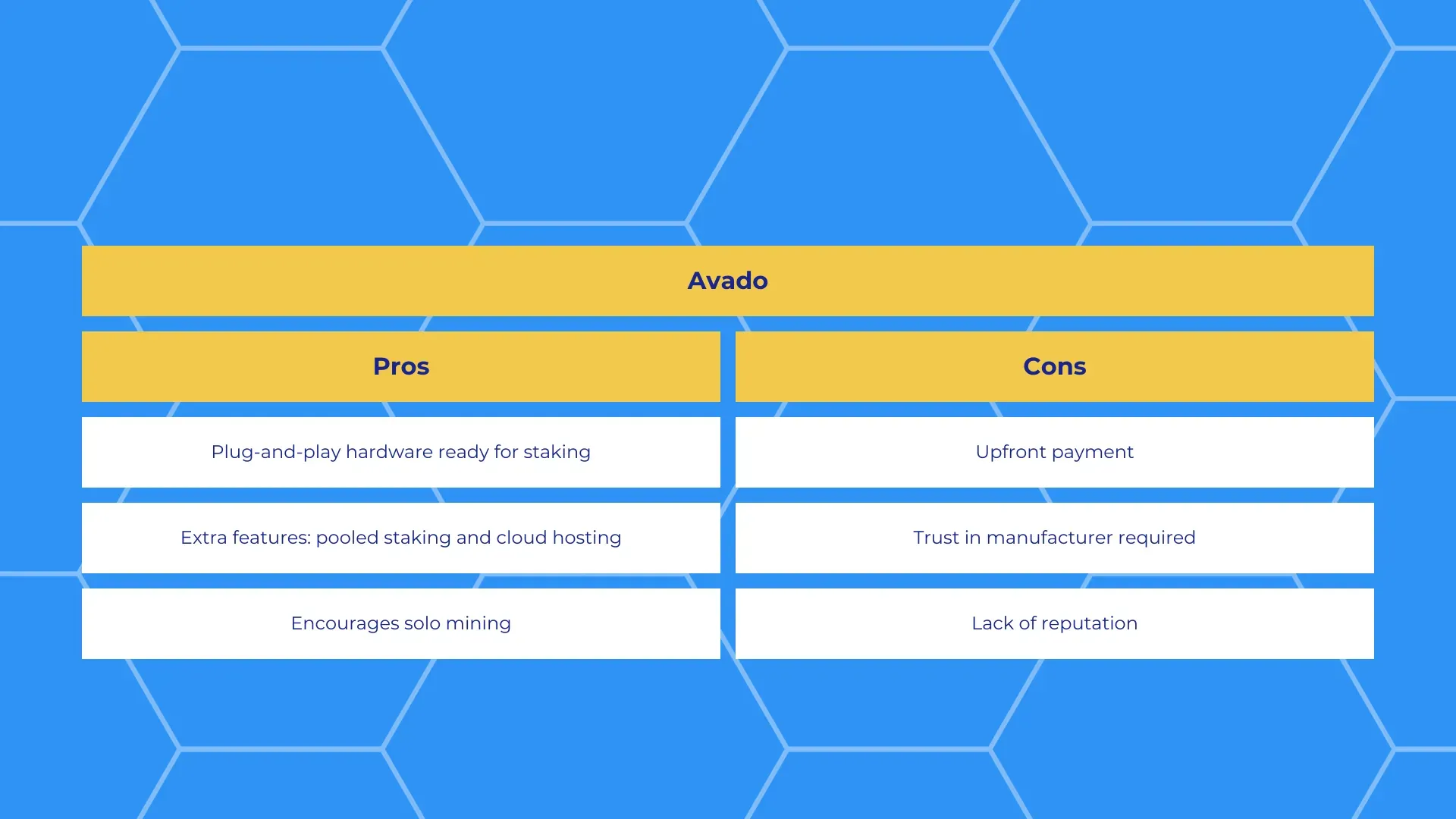 Avado

| Pros | Cons |
|---|---|
| Plug-and-play hardware ready for staking | Upfront payment |
| Extra features: pooled staking and cloud hosting | Trust in manufacturer required |
| Encourages solo mining | Lack of reputation |